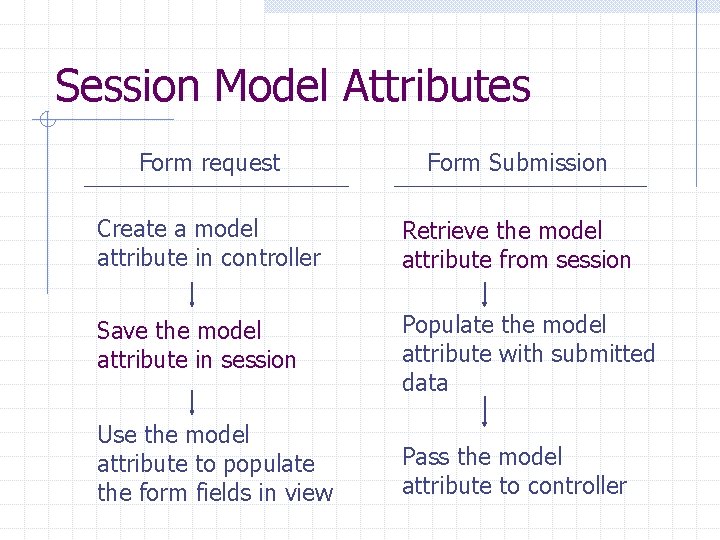 Session Model Attributes

Form request

Create a model attribute in controller

Save the model attribute in session

Use the model attribute to populate the form fields in view

Form Submission

Retrieve the model attribute from session

Populate the model attribute with submitted data

Pass the model attribute to controller